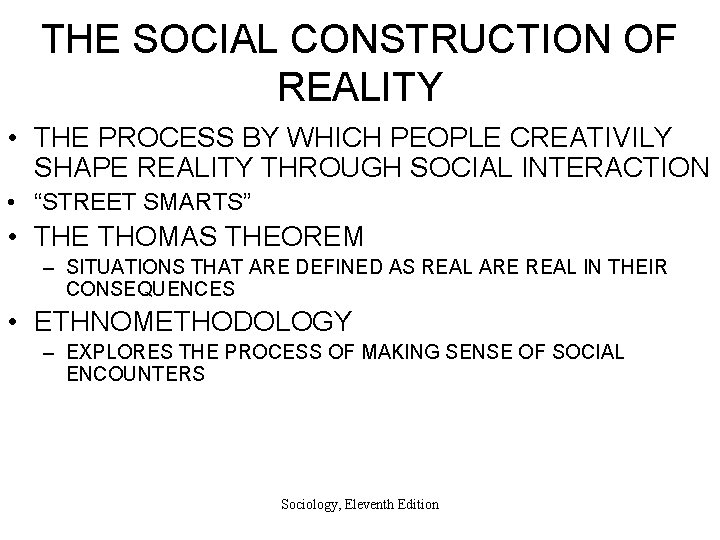 THE SOCIAL CONSTRUCTION OF REALITY

• THE PROCESS BY WHICH PEOPLE CREATIVILY SHAPE REALITY THROUGH SOCIAL INTERACTION
• “STREET SMARTS”
• THE THOMAS THEOREM
– SITUATIONS THAT ARE DEFINED AS REAL ARE REAL IN THEIR CONSEQUENCES
• ETHNOMETHODOLOGY
– EXPLORES THE PROCESS OF MAKING SENSE OF SOCIAL ENCOUNTERS

Sociology, Eleventh Edition